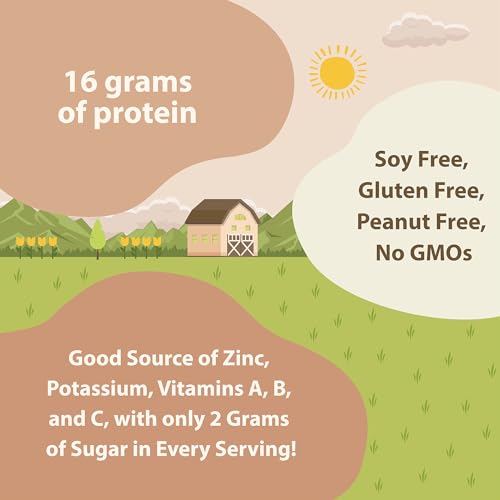 16 grams of protein

Soy Free, Gluten Free, Peanut Free, No GMOs

Good Source of Zinc, Potassium, Vitamins A, B, and C, with only 2 Grams of Sugar in Every Serving!